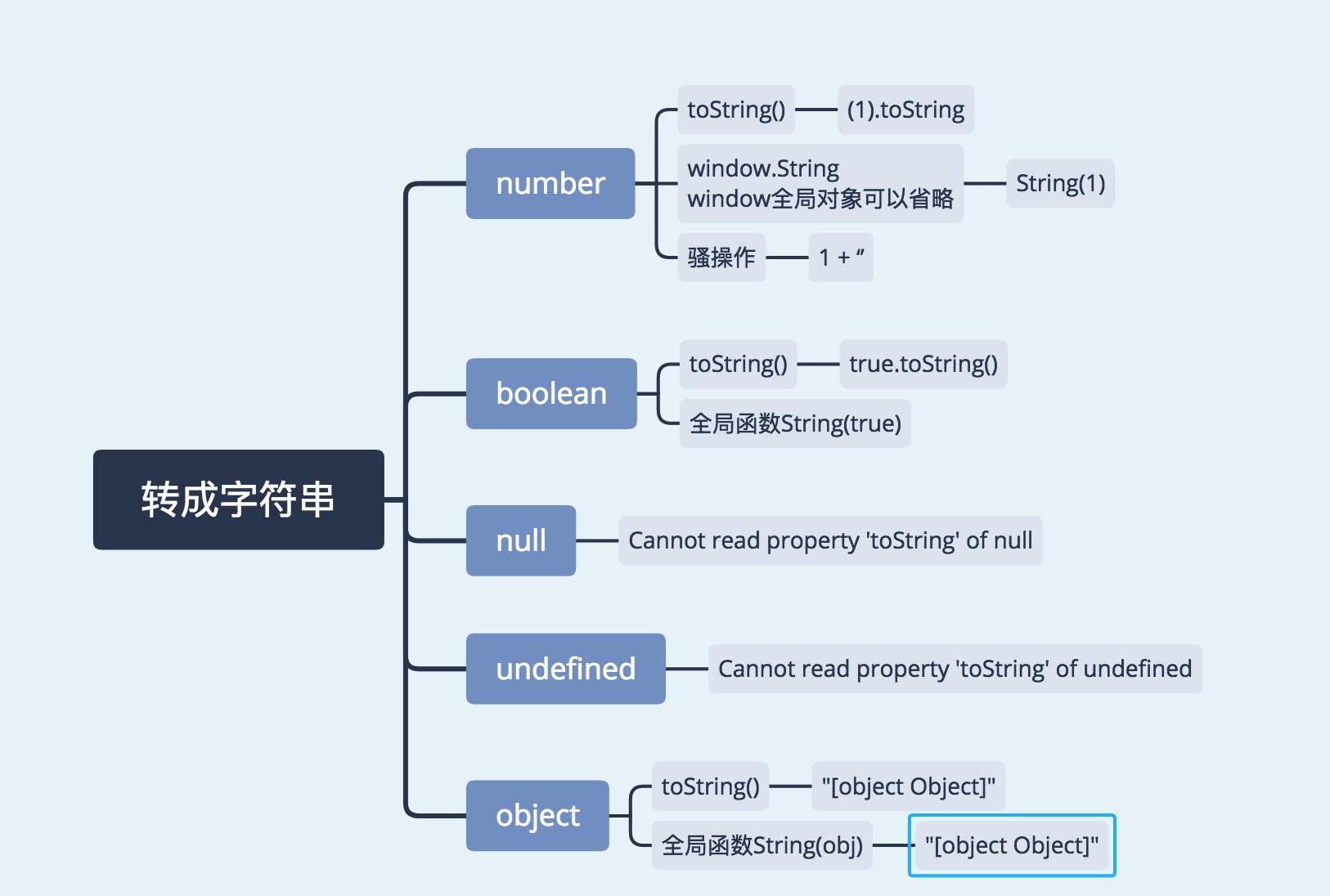 转成字符串

number

toString()

(1).toString

window.String
window全局对象可以省略

String(1)

骚操作

1 + ''

boolean

toString()

true.toString()

全局函数String(true)

null

Cannot read property 'toString' of null

undefined

Cannot read property 'toString' of undefined

object

toString()

"[object Object]"

全局函数String(obj)

"[object Object]"